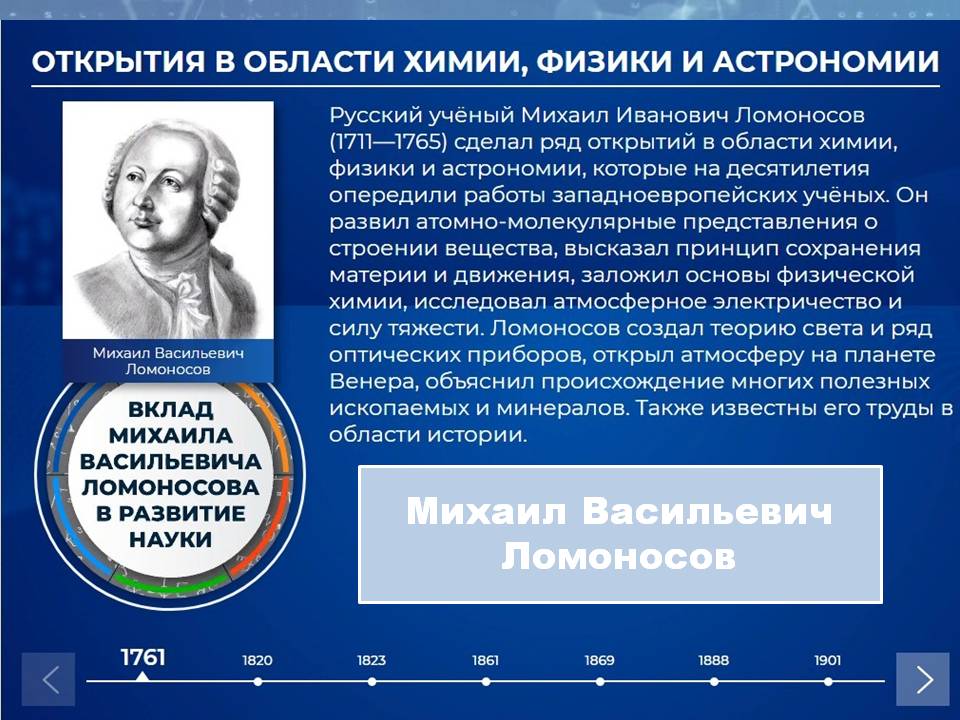 ОТКРЫТИЯ В ОБЛАСТИ ХИМИИ, ФИЗИКИ И АСТРОНОМИИ

Михаил Васильевич Ломоносов

ВКЛАД МИХАИЛА ВАСИЛЬЕВИЧА ЛОМОНОСОВА В РАЗВИТИЕ НАУКИ

Русский учёный Михаил Иванович Ломоносов (1711—1765) сделал ряд открытий в области химии, физики и астрономии, которые на десятилетия опередили работы западноевропейских учёных. Он развил атомно-молекулярные представления о строении вещества, высказал принцип сохранения материи и движения, заложил основы физической химии, исследовал атмосферное электричество и силу тяжести. Ломоносов создал теорию света и ряд оптических приборов, открыл атмосферу на планете Венера, объяснил происхождение многих полезных ископаемых и минералов. Также известны его труды в области истории.

Михаил Васильевич Ломоносов

1761 1820 1823 1861 1869 1888 1901